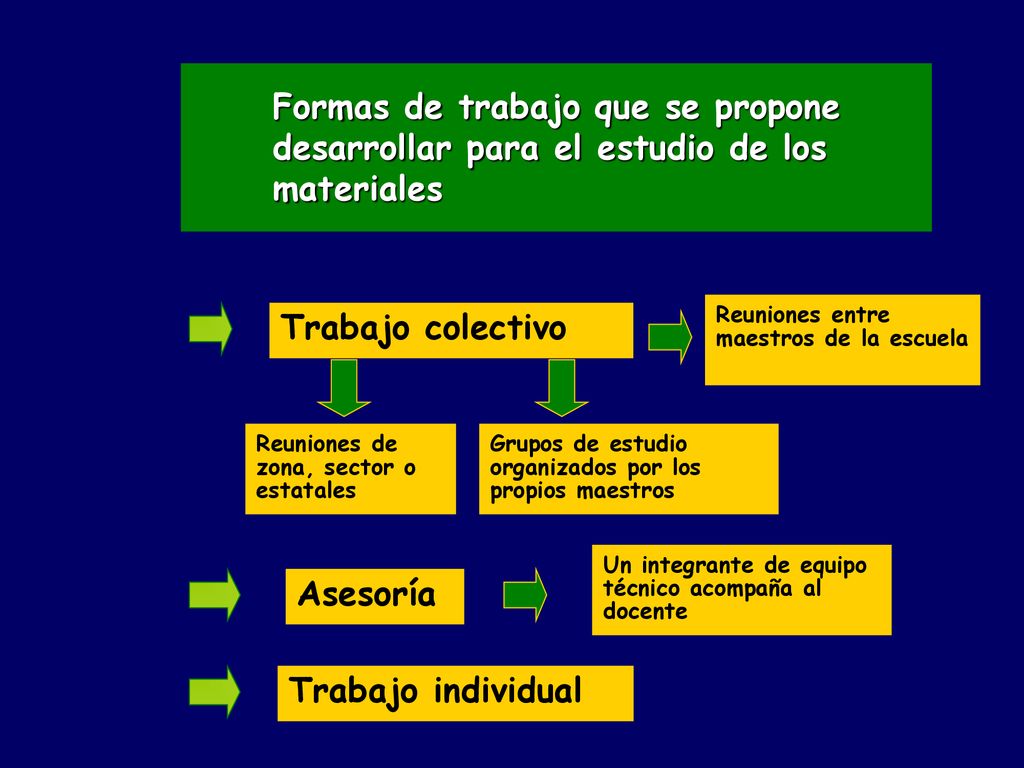 Formas de trabajo que se propone desarrollar para el estudio de los materiales

Trabajo colectivo

Reuniones entre maestros de la escuela

Reuniones de zona, sector o estatales

Grupos de estudio organizados por los propios maestros

Asesoría

Un integrante de equipo técnico acompaña al docente

Trabajo individual